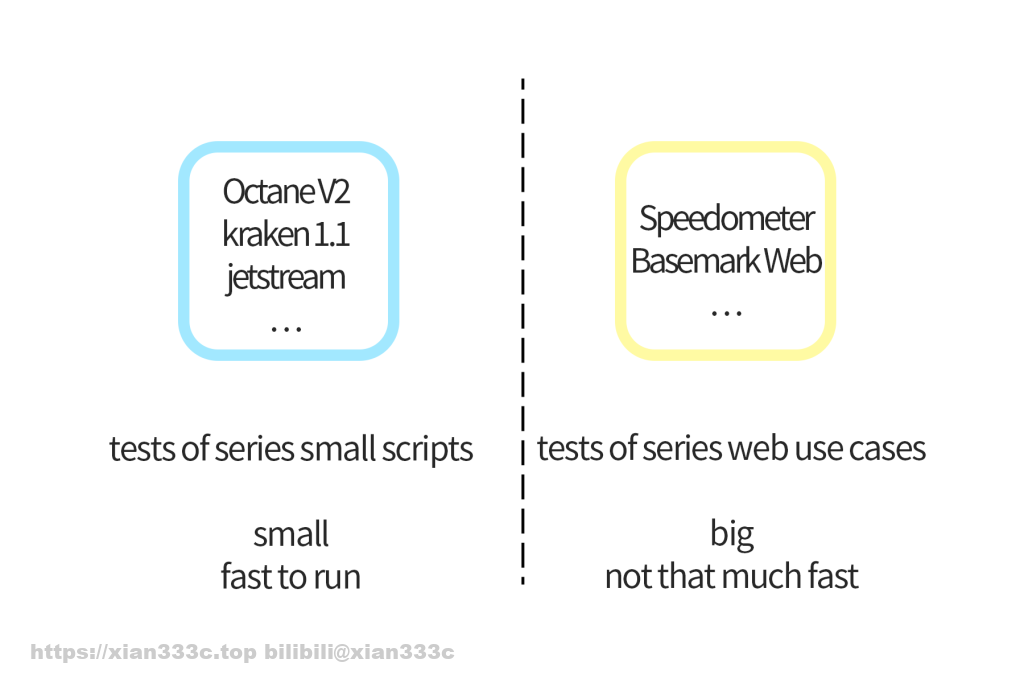 Octane V2
kraken 1.1
jetstream
…

tests of series small scripts

small
fast to run

Speedometer
Basemark Web
…

tests of series web use cases

big
not that much fast

https://xian333c.top bilibili@xian333c